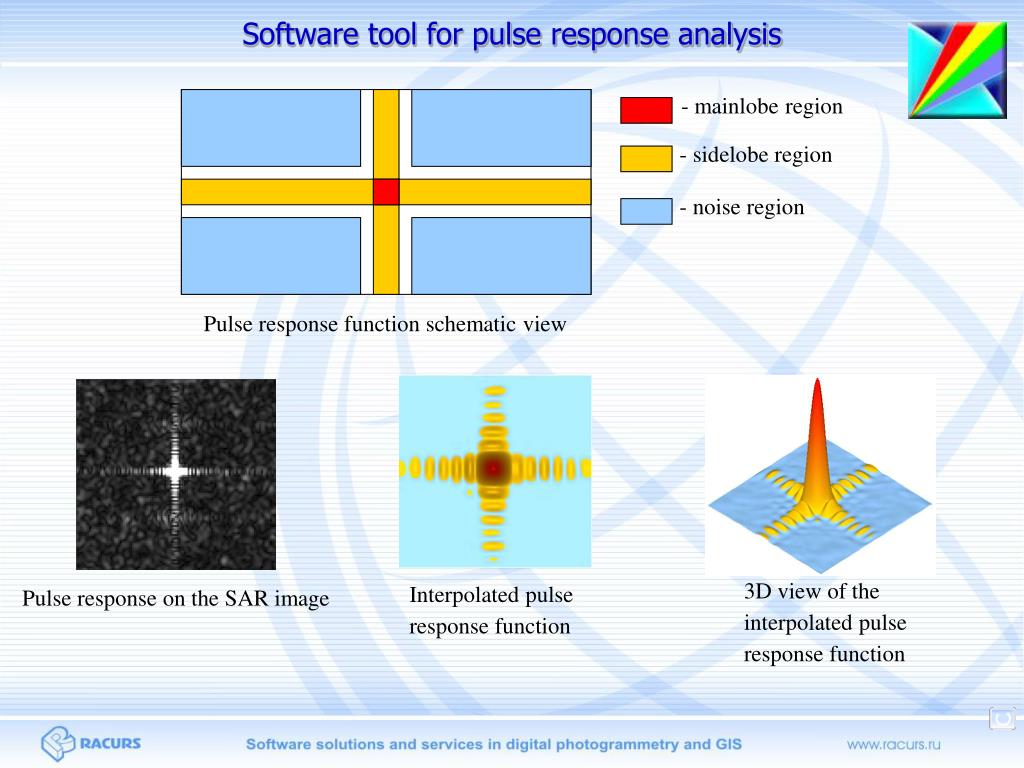 Software tool for pulse response analysis

- mainlobe region

- sidelobe region

- noise region

Pulse response function schematic view

Pulse response on the SAR image

Interpolated pulse response function

3D view of the interpolated pulse response function

RACURS

Software solutions and services in digital photogrammetry and GIS

www.racurs.ru